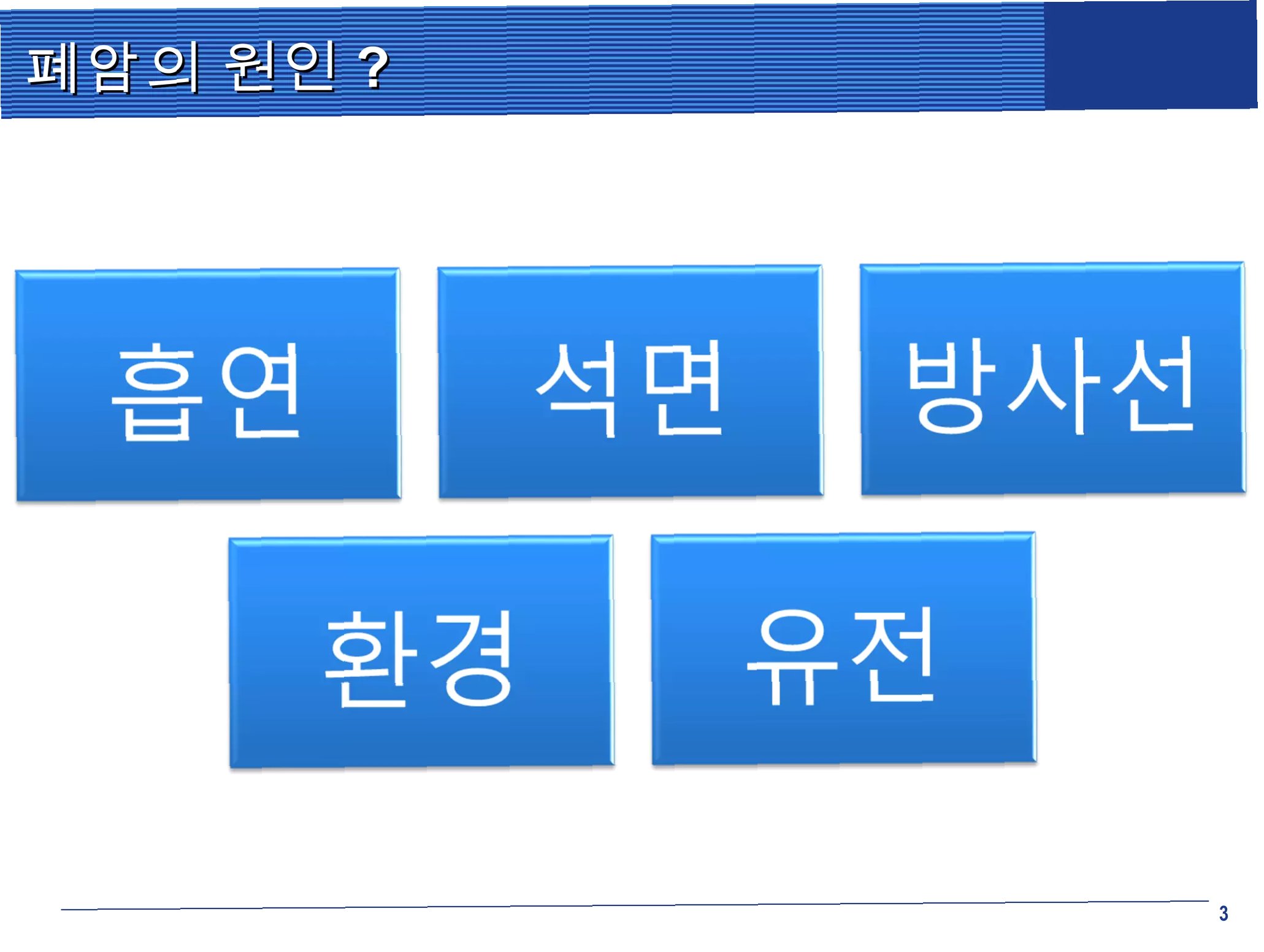 폐암의 원인 ?

흡연

석면

방사선

환경

유전

3